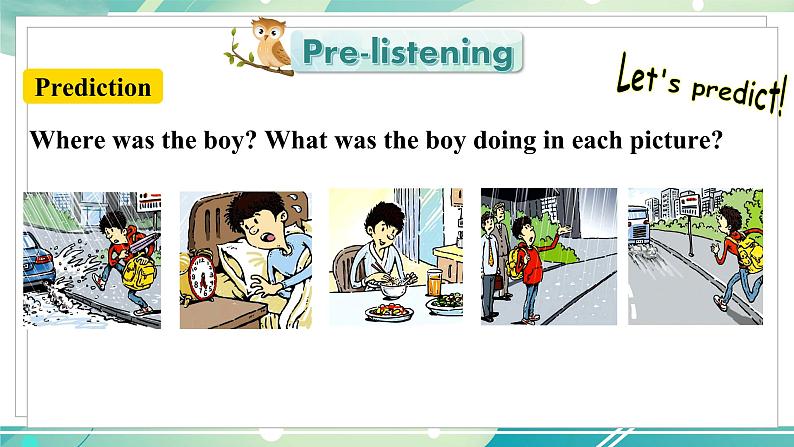 Pre-listening

Prediction

Let's predict!

Where was the boy? What was the boy doing in each picture?